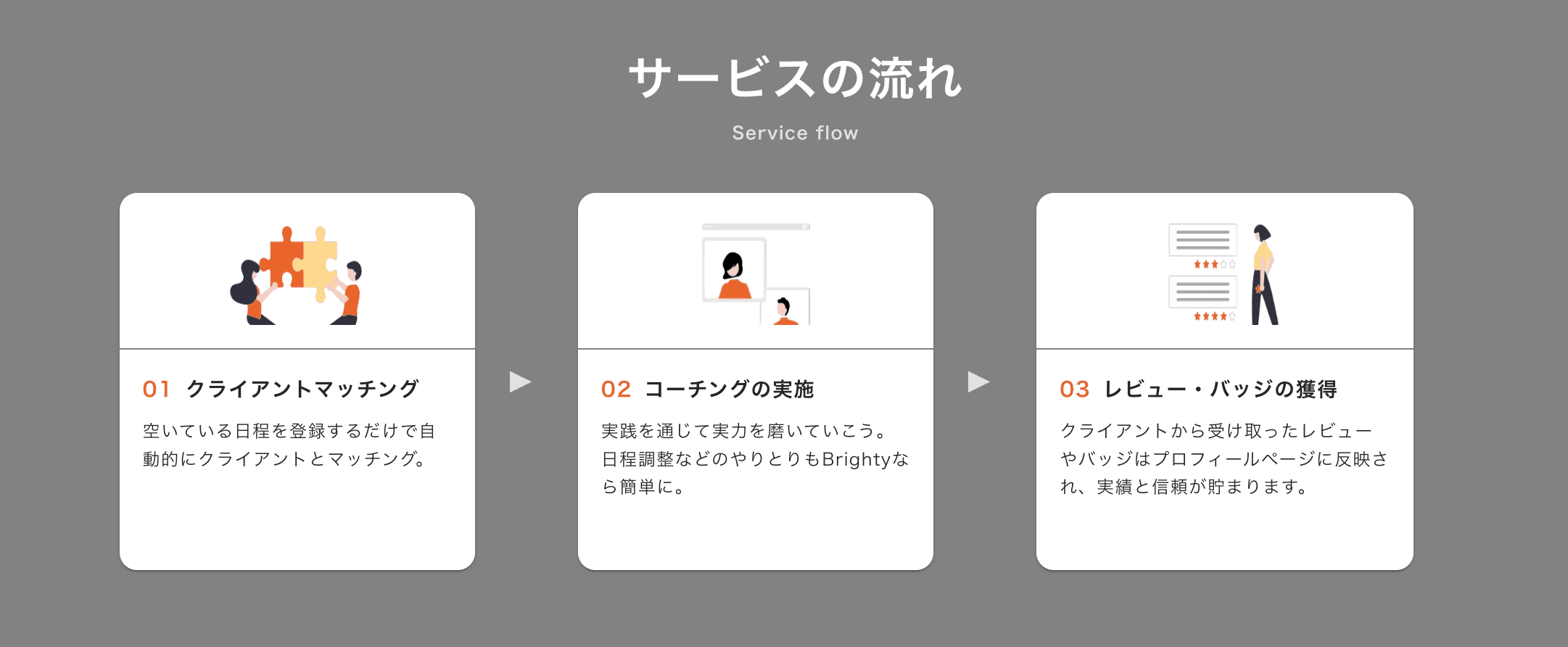 サービスの流れ

Service flow

01 クライアントマッチング

空いている日程を登録するだけで自動的にクライアントとマッチング。

02 コーチングの実施

実践を通じて実力を磨いていこう。日程調整などのやりとりもBrightyなら簡単に。

03 レビュー・バッジの獲得

クライアントから受け取ったレビューやバッジはプロフィールページに反映され、実績と信頼が貯まります。